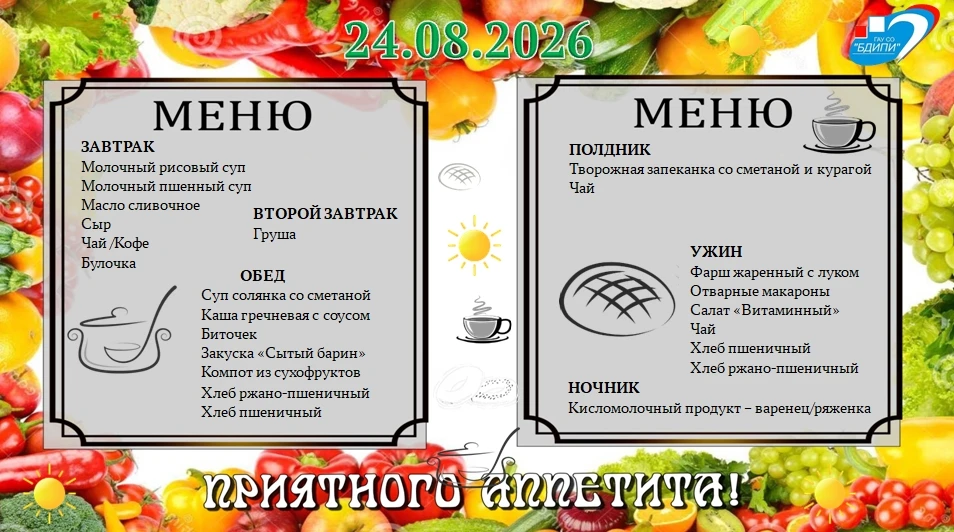 24.08.2026

ГАУ СО "БДИПИ"

МЕНЮ

ЗАВТРАК
Молочный рисовый суп
Молочный пшенный суп
Масло сливочное
Сыр
Чай /Кофе
Булочка

ВТОРОЙ ЗАВТРАК
Груша

ОБЕД
Суп солянка со сметаной
Каша гречневая с соусом
Биточек
Закуска «Сытый барин»
Компот из сухофруктов
Хлеб ржано-пшеничный
Хлеб пшеничный

МЕНЮ

ПОЛДНИК
Творожная запеканка со сметаной и курагой
Чай

УЖИН
Фарш жаренный с луком
Отварные макароны
Салат «Витаминный»
Чай
Хлеб пшеничный
Хлеб ржано-пшеничный

НОЧНИК
Кисломолочный продукт – варенец/ряженка

ПРИЯТНОГО АППЕТИТА!